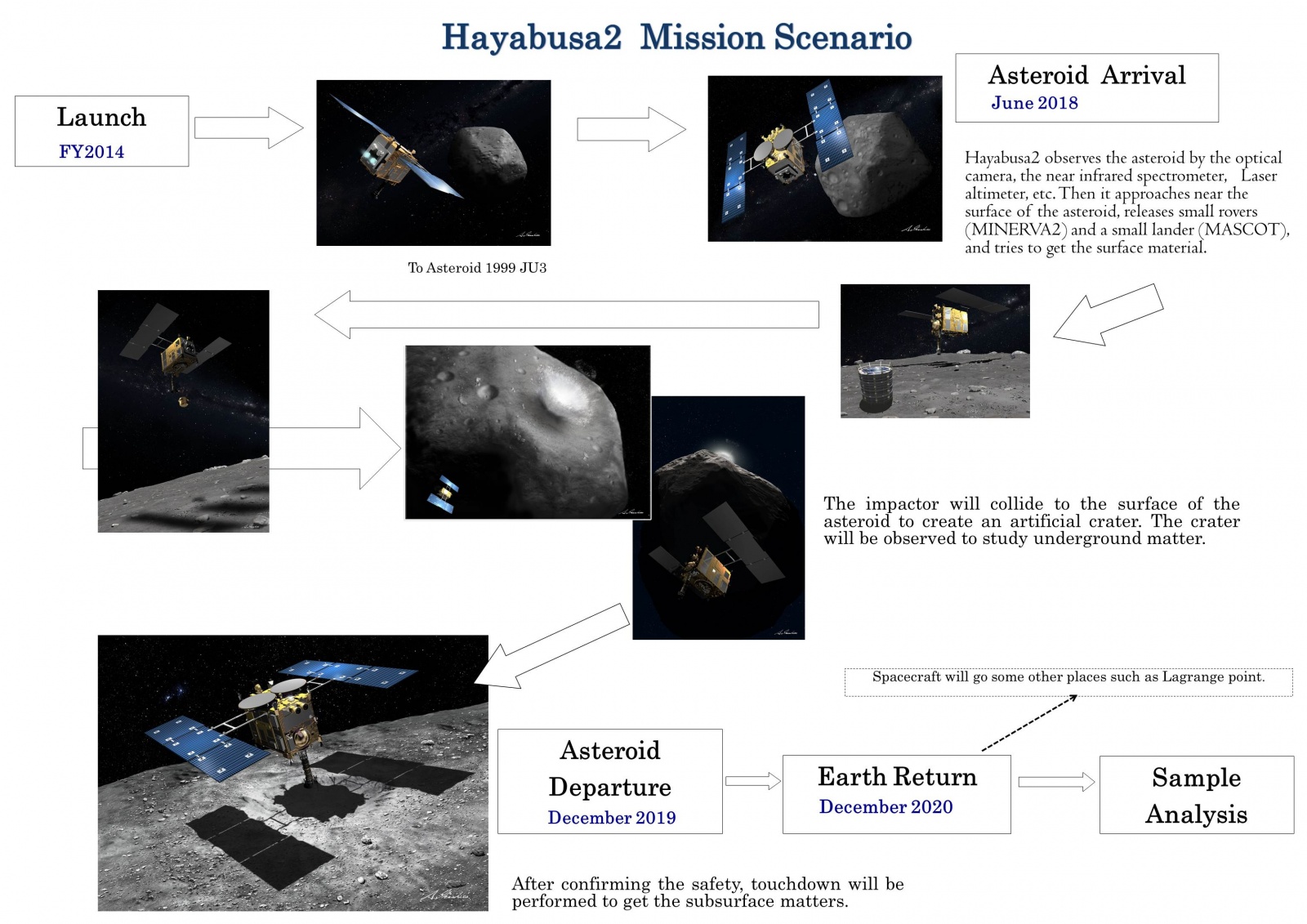 Hayabusa2 Mission Scenario

Launch
FY2014

To Asteroid 1999 JU3

Asteroid Arrival
June 2018

Hayabusa2 observes the asteroid by the optical camera, the near infrared spectrometer, Laser altimeter, etc. Then it approaches near the surface of the asteroid, releases small rovers (MINERVA2) and a small lander (MASCOT), and tries to get the surface material.

The impactor will collide to the surface of the asteroid to create an artificial crater. The crater will be observed to study underground matter.

Spacecraft will go some other places such as Lagrange point.

Asteroid Departure
December 2019

Earth Return
December 2020

Sample Analysis

After confirming the safety, touchdown will be performed to get the subsurface matters.